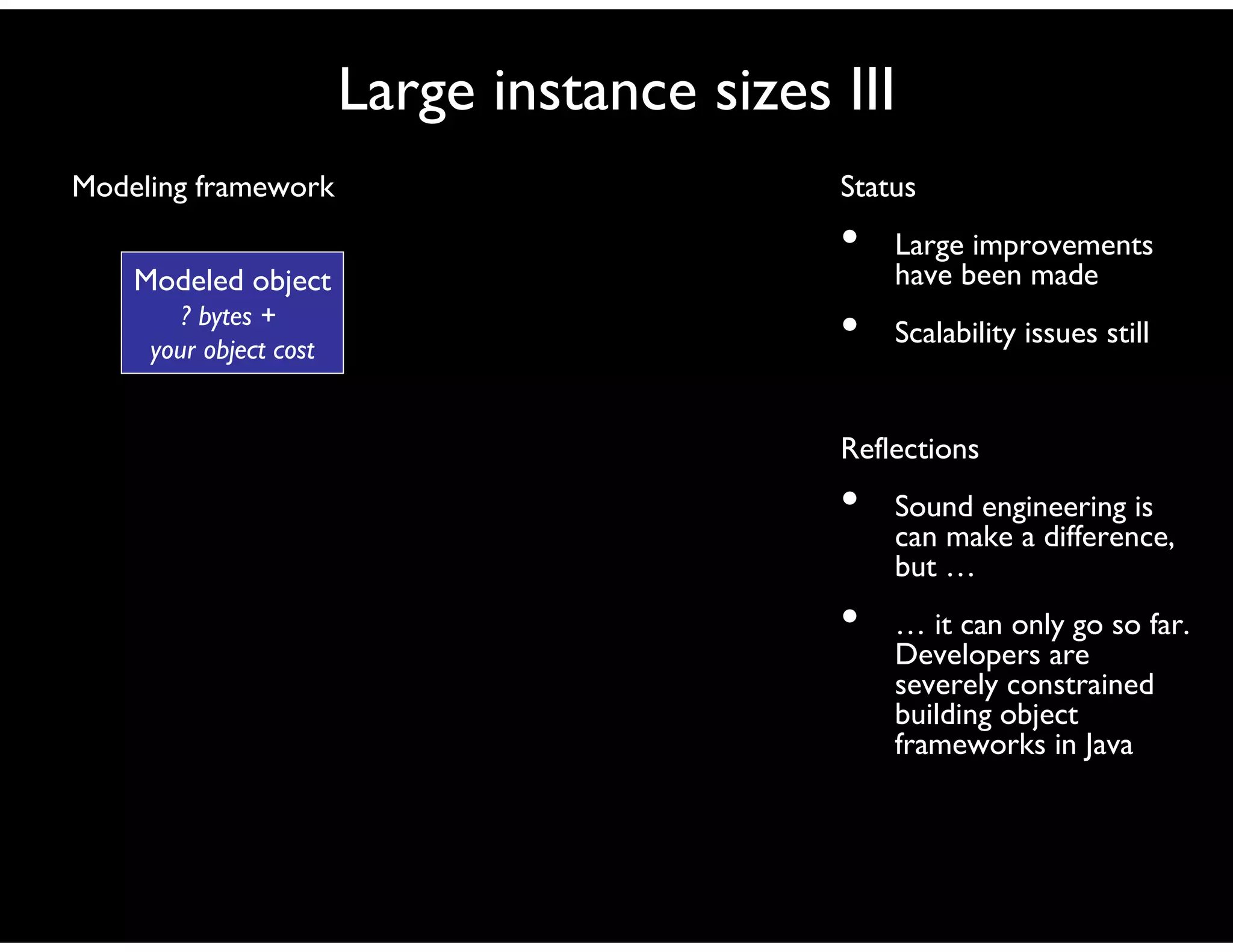 Large instance sizes III

Modeling framework

Modeled object
? bytes +
your object cost

Status

• Large improvements have been made

• Scalability issues still

Reflections

• Sound engineering is can make a difference, but …

• … it can only go so far. Developers are severely constrained building object frameworks in Java